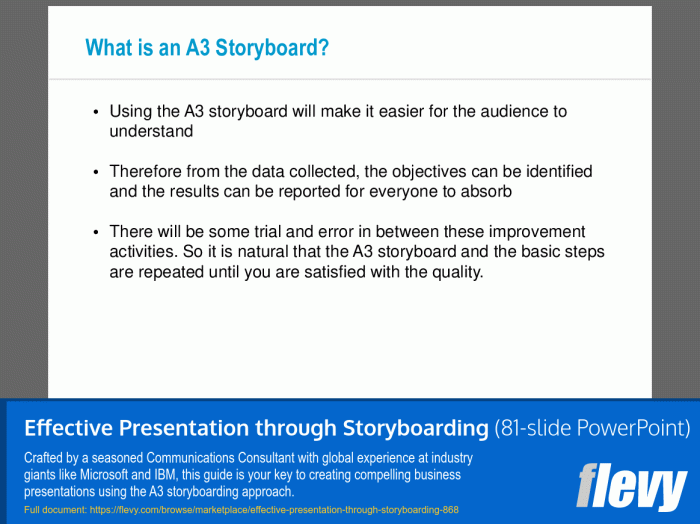 What is an A3 Storyboard?

• Using the A3 storyboard will make it easier for the audience to understand

• Therefore from the data collected, the objectives can be identified and the results can be reported for everyone to absorb

• There will be some trial and error in between these improvement activities. So it is natural that the A3 storyboard and the basic steps are repeated until you are satisfied with the quality.

Effective Presentation through Storyboarding (81-slide PowerPoint)

Crafted by a seasoned Communications Consultant with global experience at industry giants like Microsoft and IBM, this guide is your key to creating compelling business presentations using the A3 storyboarding approach.

Full document: https://flevy.com/browse/marketplace/effective-presentation-through-storyboarding-868

flevy